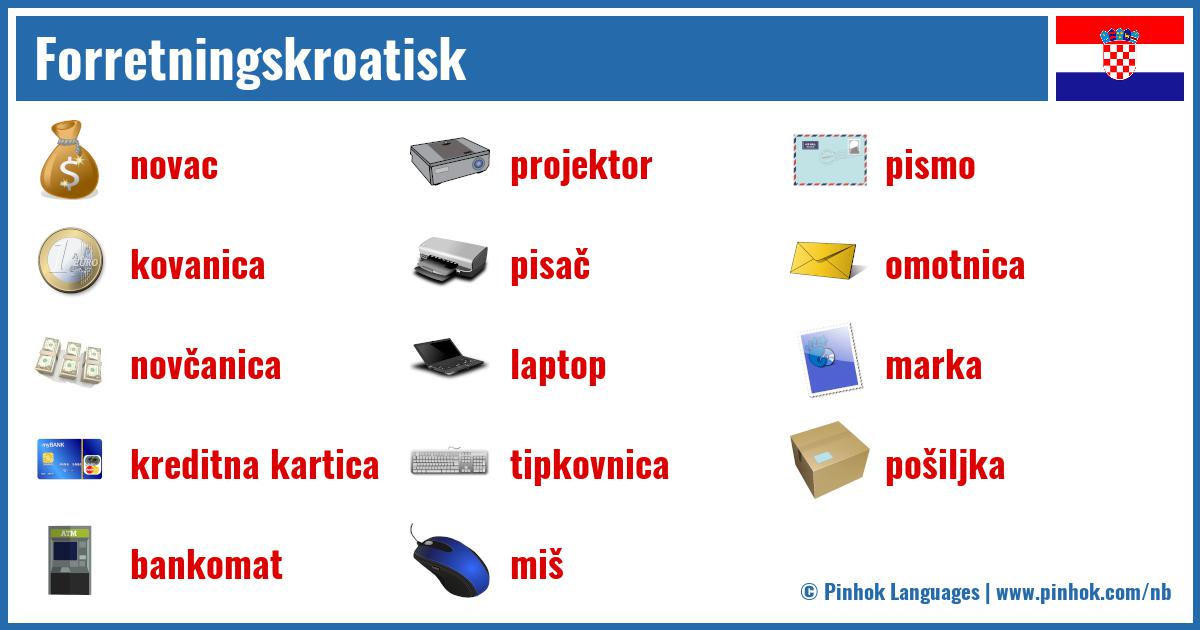 Forretningskroatisk

novac
kovanica
novčanica
kreditna kartica
bankomat

projektor
pisač
laptop
tipkovnica
miš

pismo
omotnica
marka
pošiljka

© Pinhok Languages | www.pinhok.com/nb